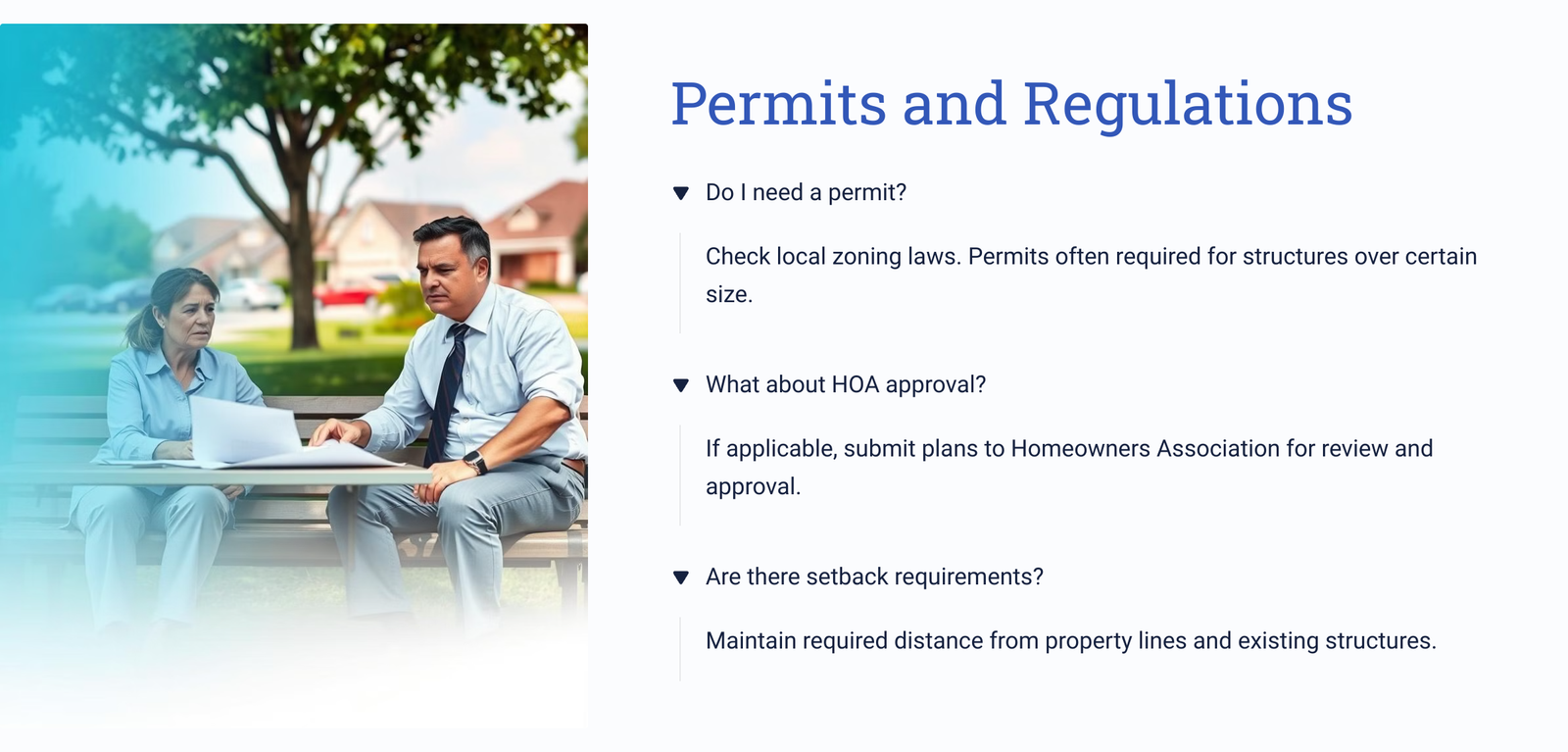 Permits and Regulations

Do I need a permit?

Check local zoning laws. Permits often required for structures over certain size.

What about HOA approval?

If applicable, submit plans to Homeowners Association for review and approval.

Are there setback requirements?

Maintain required distance from property lines and existing structures.